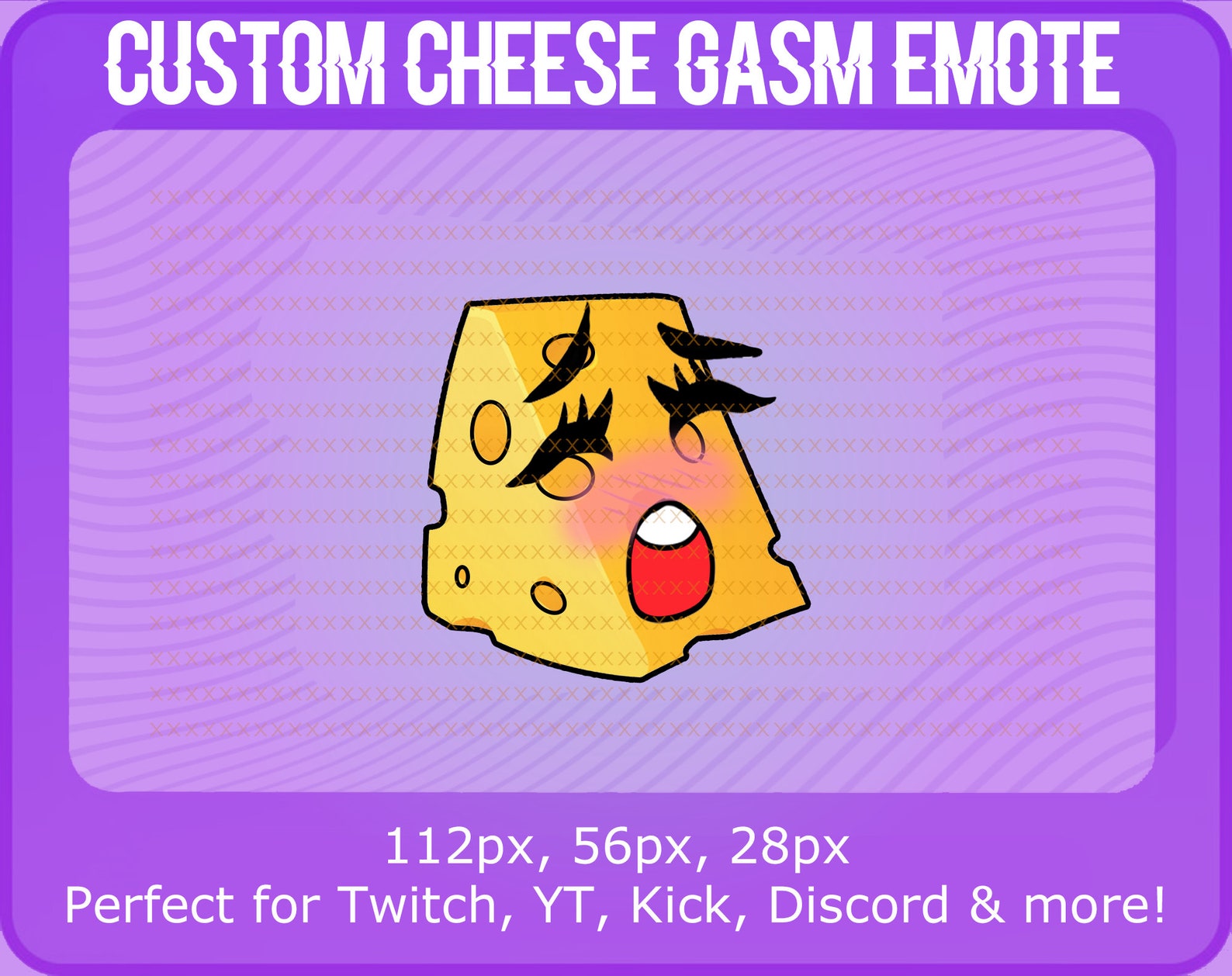 CUSTOM CHEESE GASM EMOTE

112px, 56px, 28px
Perfect for Twitch, YT, Kick, Discord & more!